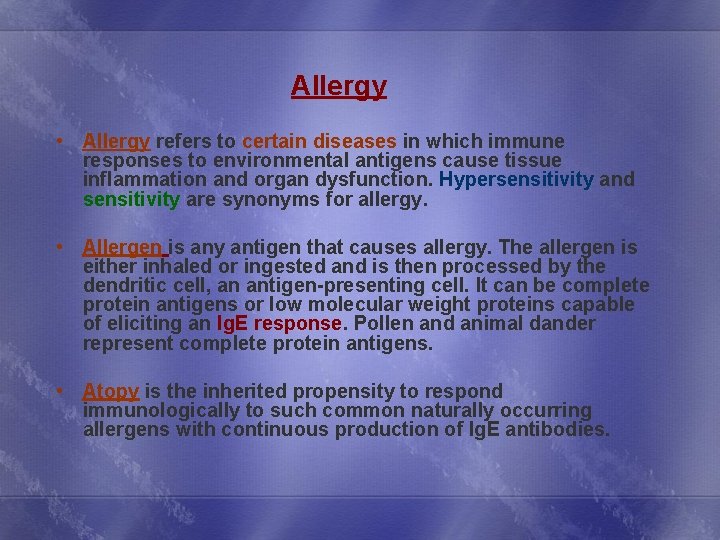 Allergy

• Allergy refers to certain diseases in which immune responses to environmental antigens cause tissue inflammation and organ dysfunction. Hypersensitivity and sensitivity are synonyms for allergy.

• Allergen is any antigen that causes allergy. The allergen is either inhaled or ingested and is then processed by the dendritic cell, an antigen-presenting cell. It can be complete protein antigens or low molecular weight proteins capable of eliciting an IgE response. Pollen and animal dander represent complete protein antigens.

• Atopy is the inherited propensity to respond immunologically to such common naturally occurring allergens with continuous production of IgE antibodies.